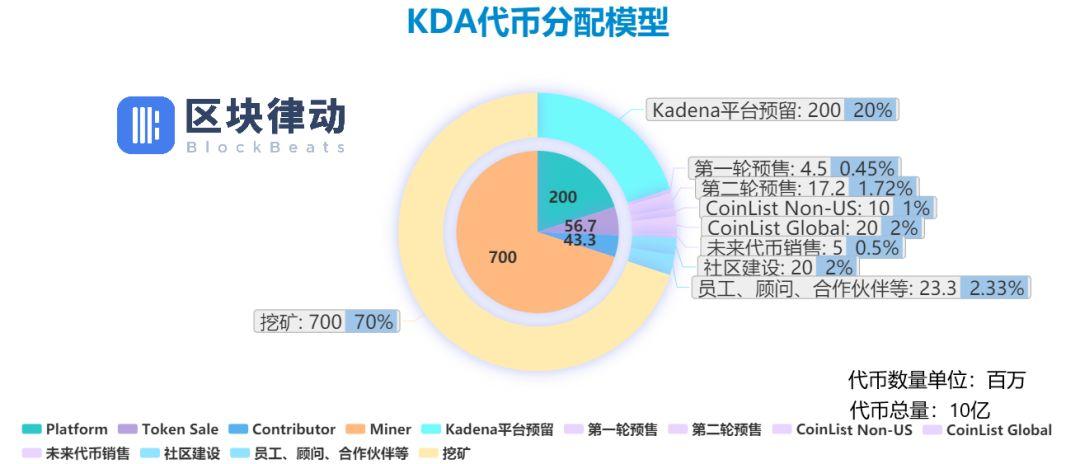 KDA代币分配模型

区块律动
BlockBeats

Kadena平台预留: 200 20%
第一轮预售: 4.5 0.45%
第二轮预售: 17.2 1.72%
CoinList Non-US: 10 1%
CoinList Global: 20 2%
未来代币销售: 5 0.5%
社区建设: 20 2%
员工、顾问、合作伙伴等: 23.3 2.33%
挖矿: 700 70%

200
56.7
43.3
700

代币数量单位：百万
代币总量：10亿

Platform Token Sale Contributor Miner Kadena平台预留 第一轮预售 第二轮预售 CoinList Non-US CoinList Global 未来代币销售 社区建设 员工、顾问、合作伙伴等 挖矿